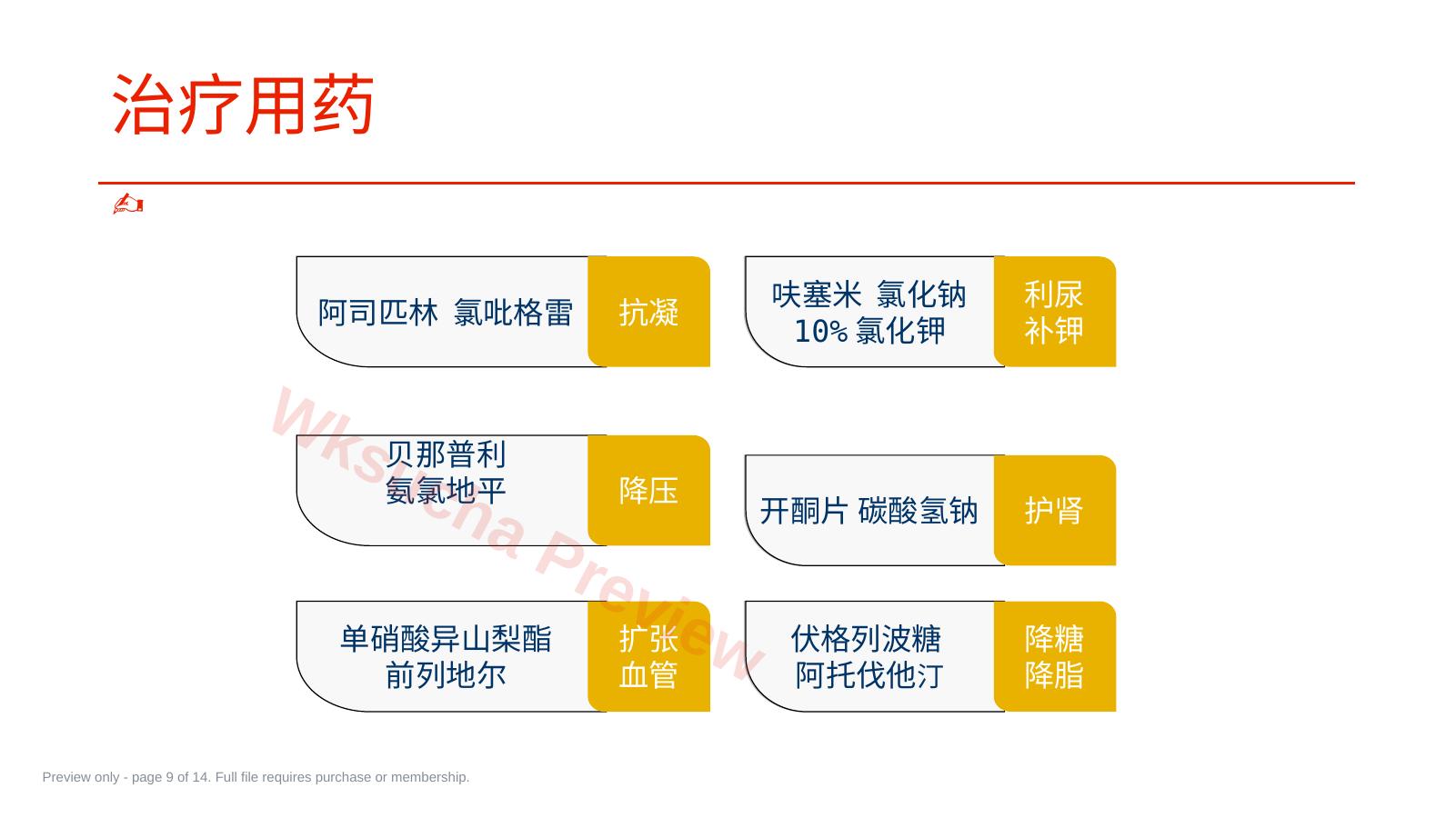 治疗用药

阿司匹林 氯吡格雷
抗凝

呋塞米 氯化钠
10% 氯化钾
利尿
补钾

贝那普利
氨氯地平
降压

开酮片 碳酸氢钠
护肾

单硝酸异山梨酯
前列地尔
扩张
血管

伏格列波糖
阿托伐他汀
降糖
降脂

Wksucha Preview

Preview only - page 9 of 14. Full file requires purchase or membership.